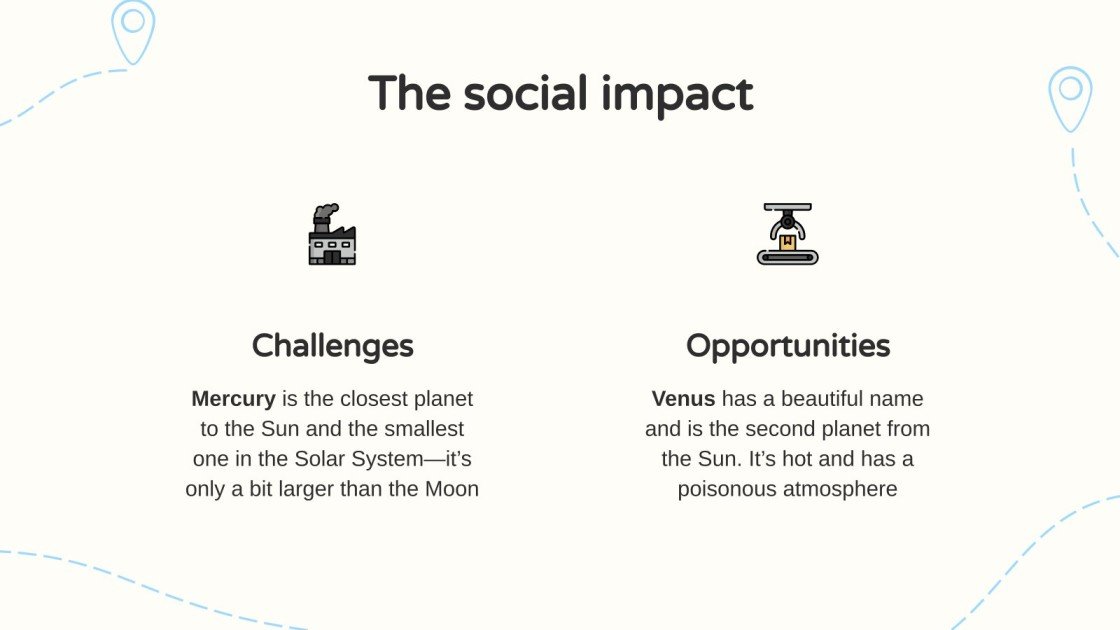 The social impact

Challenges

Mercury is the closest planet to the Sun and the smallest one in the Solar System—it's only a bit larger than the Moon

Opportunities

Venus has a beautiful name and is the second planet from the Sun. It's hot and has a poisonous atmosphere